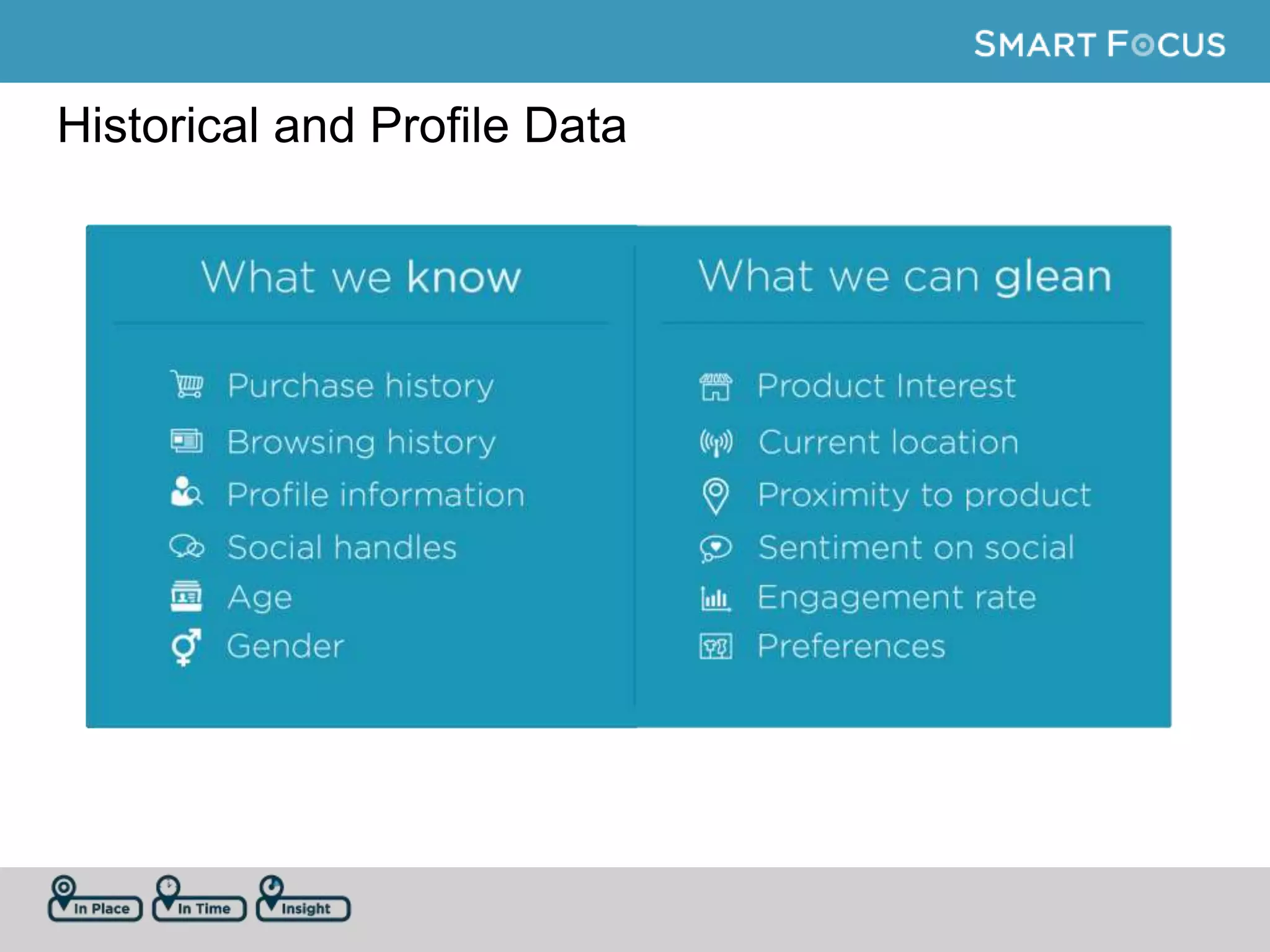 SMART FOCUS

Historical and Profile Data

What we know

Purchase history
Browsing history
Profile information
Social handles
Age
Gender

What we can glean

Product Interest
Current location
Proximity to product
Sentiment on social
Engagement rate
Preferences

In Place In Time Insight